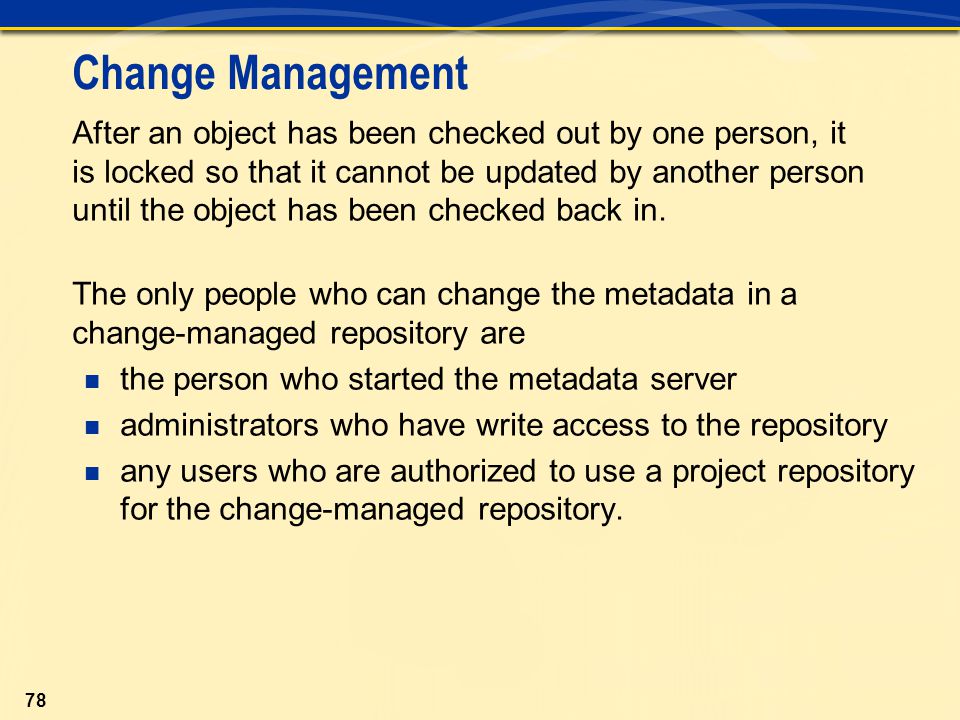 Change Management

After an object has been checked out by one person, it is locked so that it cannot be updated by another person until the object has been checked back in.

The only people who can change the metadata in a change-managed repository are

- the person who started the metadata server
- administrators who have write access to the repository
- any users who are authorized to use a project repository for the change-managed repository.

78